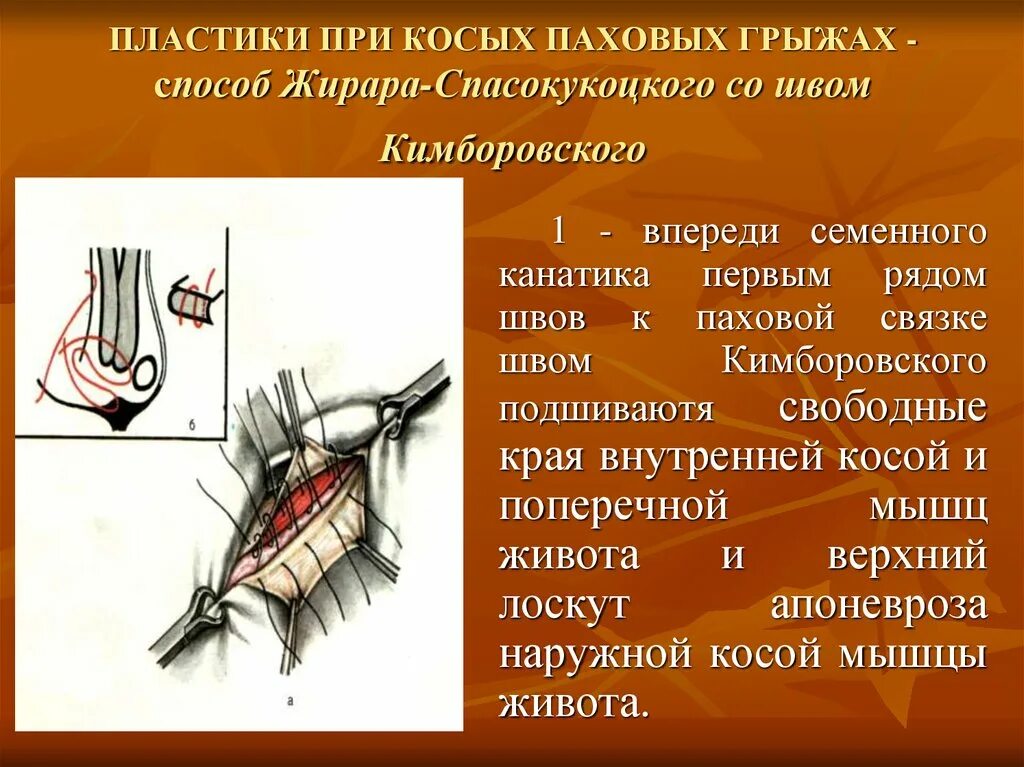 ПЛАСТИКИ ПРИ КОСЫХ ПАХОВЫХ ГРЫЖАХ - способ Жирара-Спасокукоцкого со швом Кимборовского

б

а

1 - впереди семенного канатика первым рядом швов к паховой связке швом Кимборовского подшиваютя свободные края внутренней косой и поперечной мышц живота и верхний лоскут апоневроза наружной косой мышцы живота.